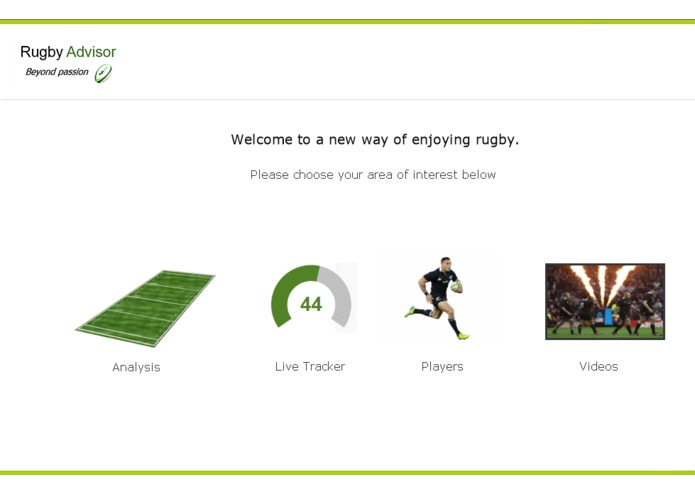 Rugby Advisor
Beyond passion

Welcome to a new way of enjoying rugby.

Please choose your area of interest below

44

Analysis

Live Tracker

Players

Videos